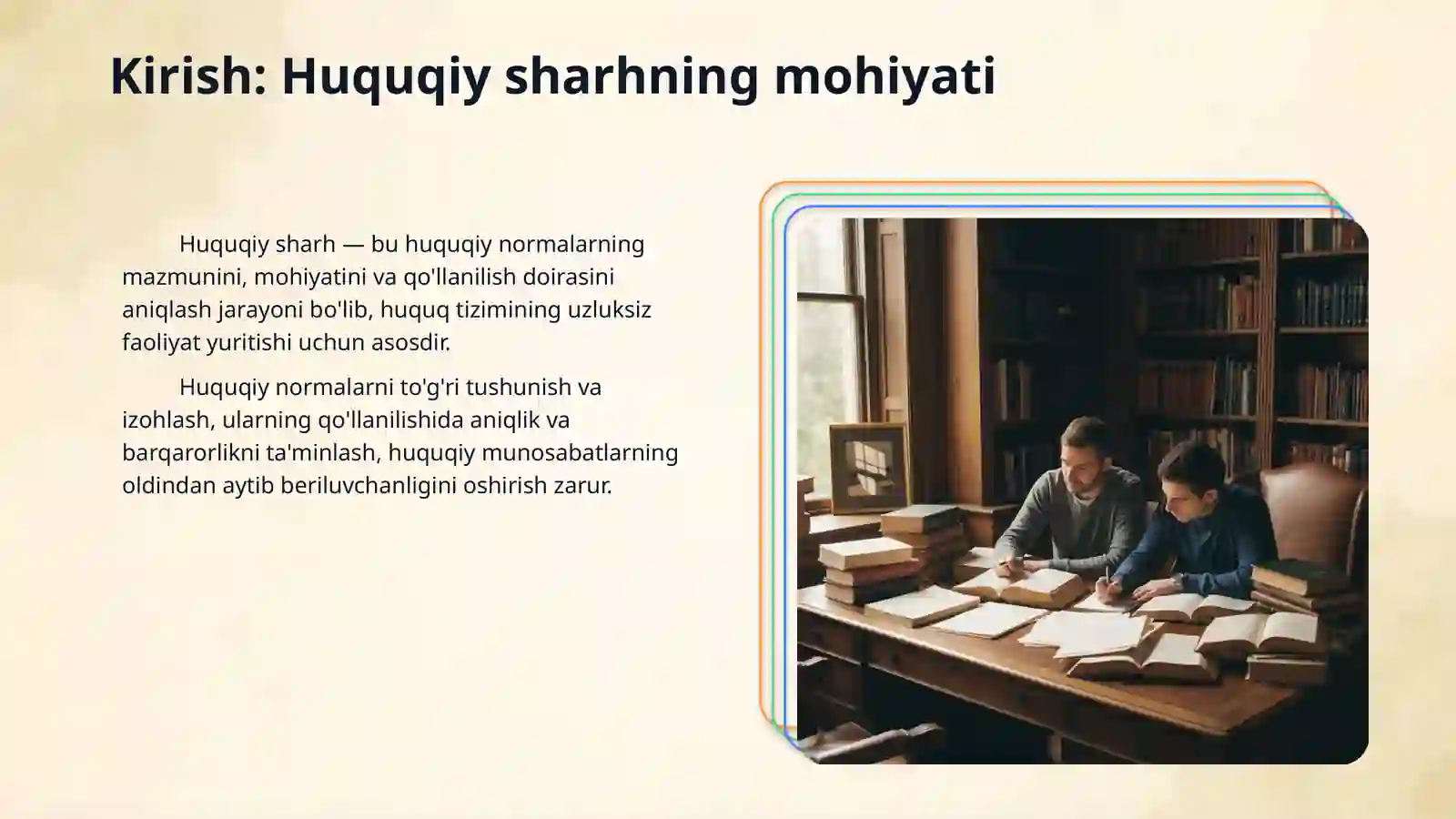 Kirish: Huquqiy sharhning mohiyati

Huquqiy sharh — bu huquqiy normalarning mazmunini, mohiyatini va qo'llanilish doirasini aniqlash jarayoni bo'lib, huquq tizimining uzluksiz faoliyat yuritishi uchun asosdir.

Huquqiy normalarni to'g'ri tushunish va izohlash, ularning qo'llanilishida aniqlik va barqarorlikni ta'minlash, huquqiy munosabatlarning oldindan aytib beriluvchanligini oshirish zarur.